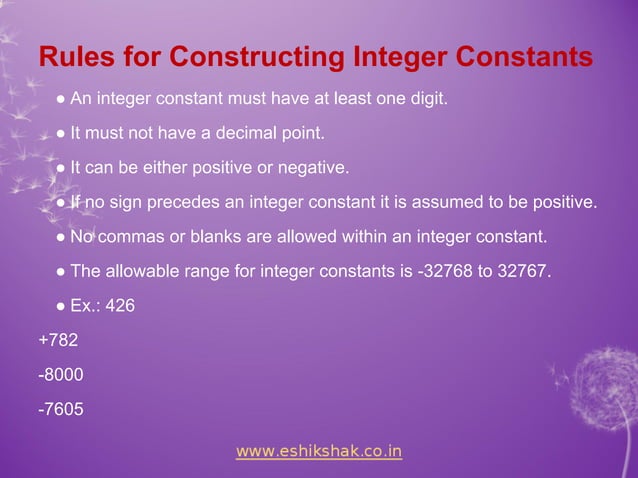 Rules for Constructing Integer Constants

● An integer constant must have at least one digit.

● It must not have a decimal point.

● It can be either positive or negative.

● If no sign precedes an integer constant it is assumed to be positive.

● No commas or blanks are allowed within an integer constant.

● The allowable range for integer constants is -32768 to 32767.

● Ex.: 426

+782

-8000

-7605

www.eshikshak.co.in